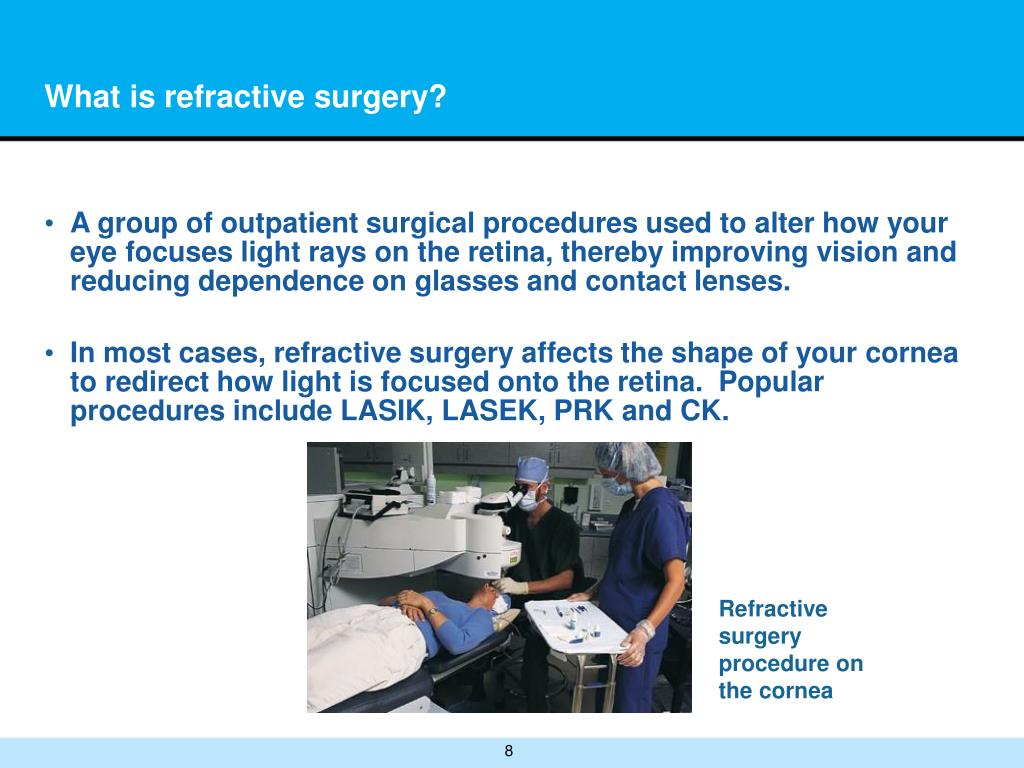 What is refractive surgery?

• A group of outpatient surgical procedures used to alter how your eye focuses light rays on the retina, thereby improving vision and reducing dependence on glasses and contact lenses.

• In most cases, refractive surgery affects the shape of your cornea to redirect how light is focused onto the retina. Popular procedures include LASIK, LASEK, PRK and CK.

Refractive surgery procedure on the cornea

8